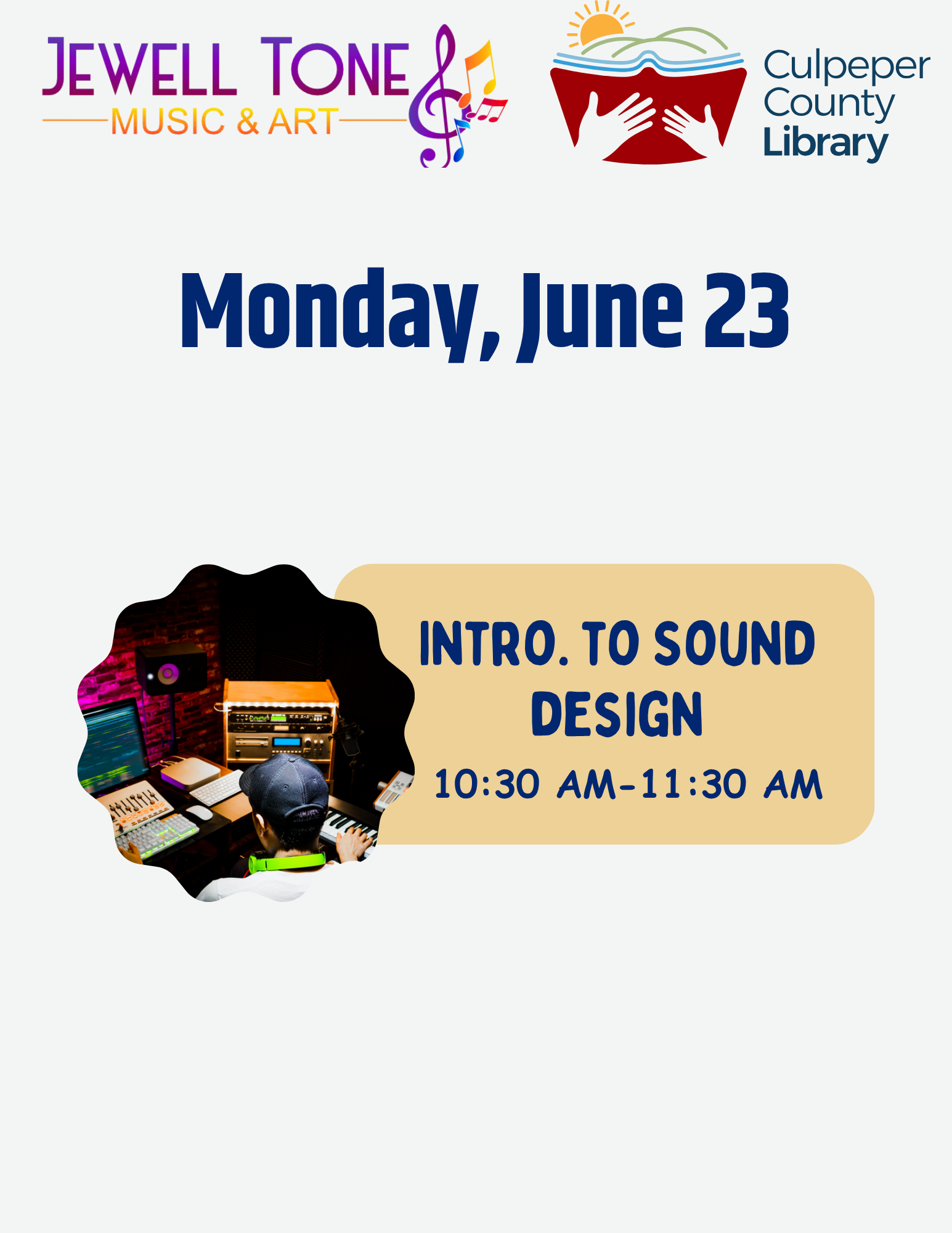 JEWELL TONE
MUSIC & ART

Culpeper County Library

Monday, June 23

INTRO. TO SOUND DESIGN

10:30 AM-11:30 AM